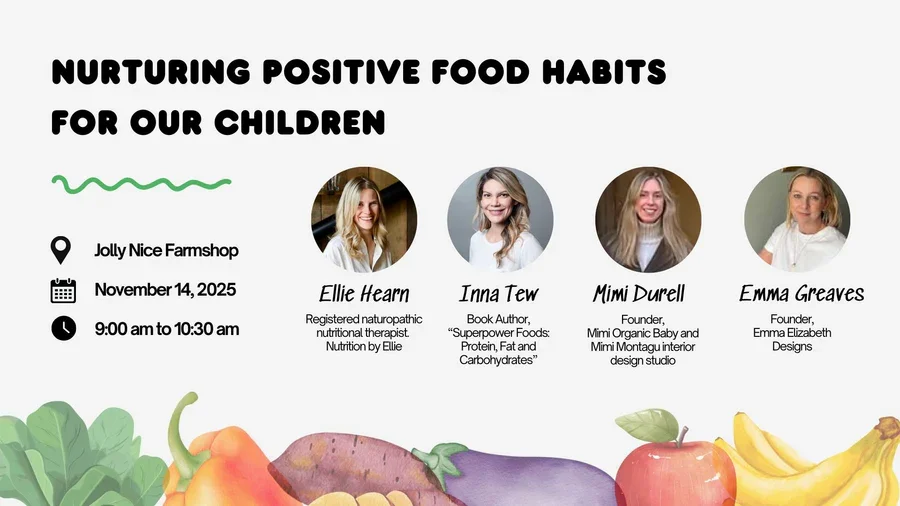 NURTURING POSITIVE FOOD HABITS FOR OUR CHILDREN

Jolly Nice Farmshop

November 14, 2025

9:00 am to 10:30 am

Ellie Hearn
Registered naturopathic nutritional therapist. Nutrition by Ellie

Inna Tew
Book Author, "Superpower Foods: Protein, Fat and Carbohydrates"

Mimi Durell
Founder, Mimi Organic Baby and Mimi Montagu interior design studio

Emma Greaves
Founder, Emma Elizabeth Designs